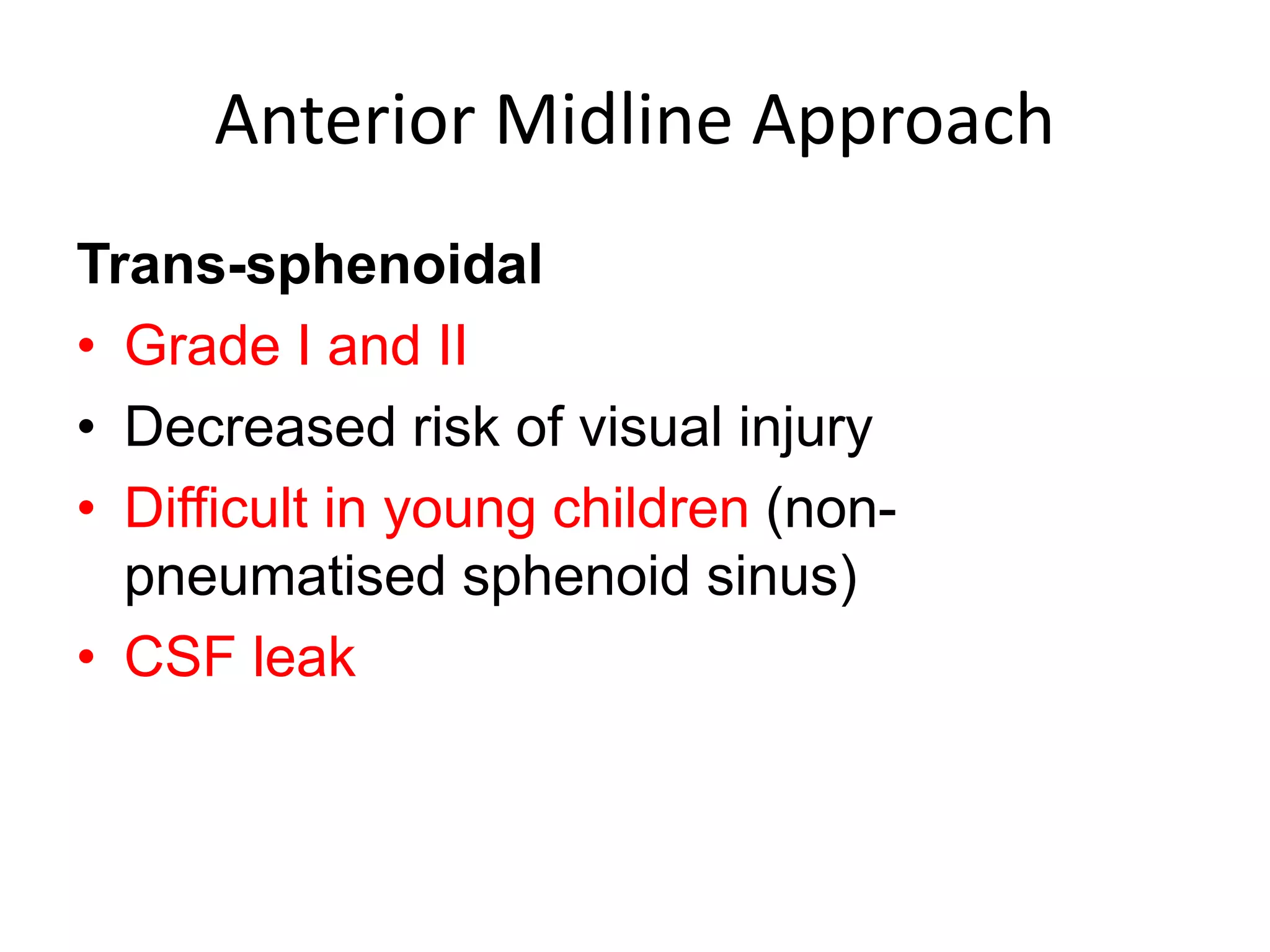 Anterior Midline Approach

Trans-sphenoidal

• Grade I and II
• Decreased risk of visual injury
• Difficult in young children (non-pneumatised sphenoid sinus)
• CSF leak